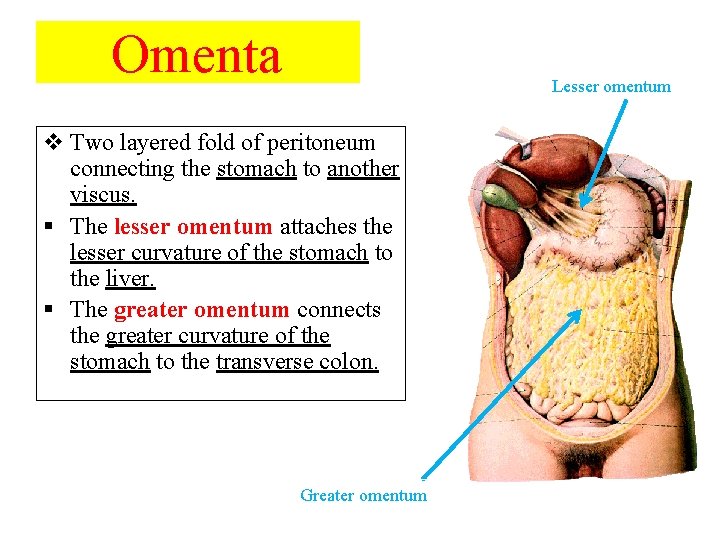 Omenta

❖ Two layered fold of peritoneum connecting the stomach to another viscus.

▪ The lesser omentum attaches the lesser curvature of the stomach to the liver.

▪ The greater omentum connects the greater curvature of the stomach to the transverse colon.

Lesser omentum

Greater omentum